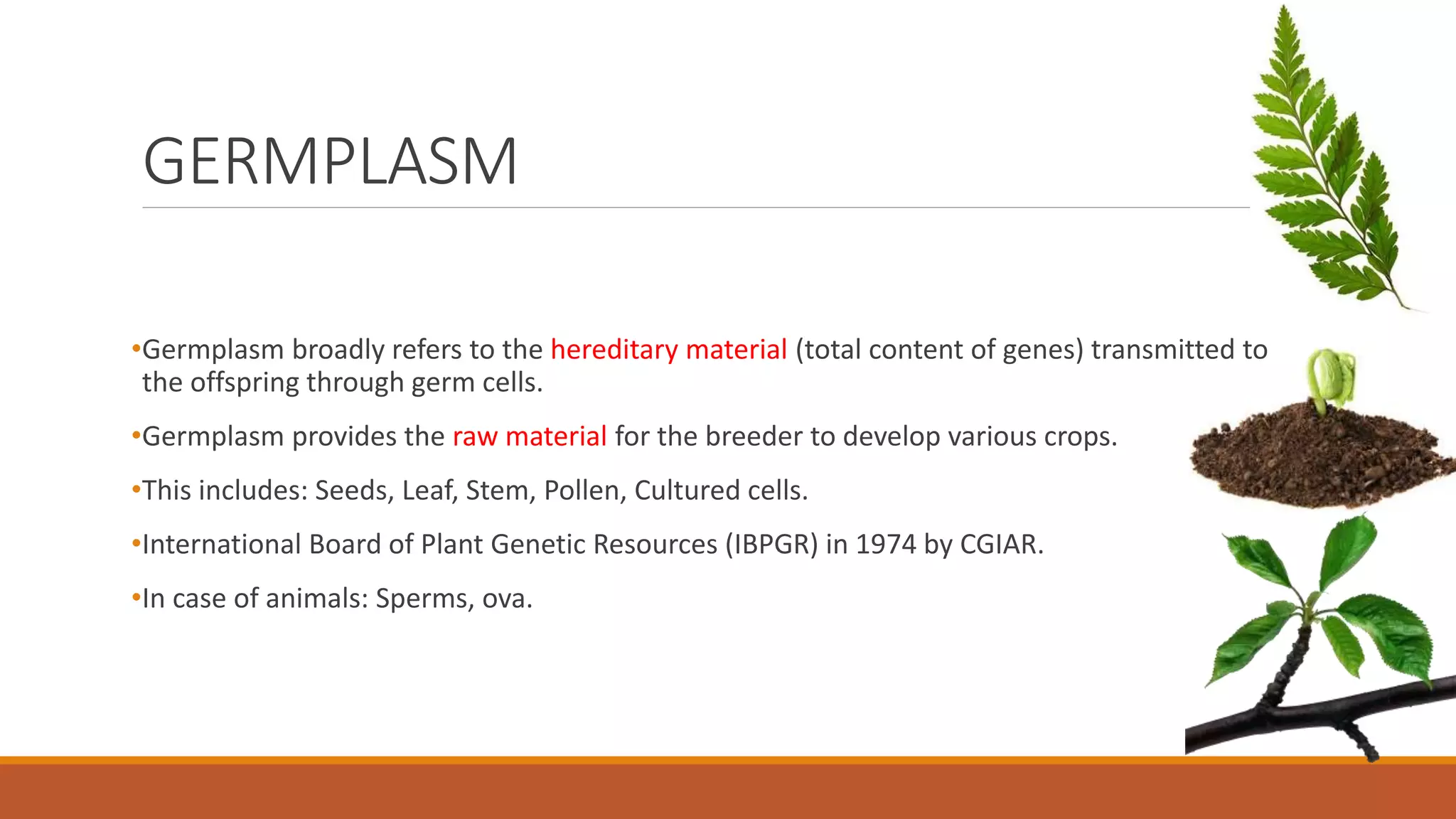 GERMPLASM

•Germplasm broadly refers to the hereditary material (total content of genes) transmitted to the offspring through germ cells.

•Germplasm provides the raw material for the breeder to develop various crops.

•This includes: Seeds, Leaf, Stem, Pollen, Cultured cells.

•International Board of Plant Genetic Resources (IBPGR) in 1974 by CGIAR.

•In case of animals: Sperms, ova.